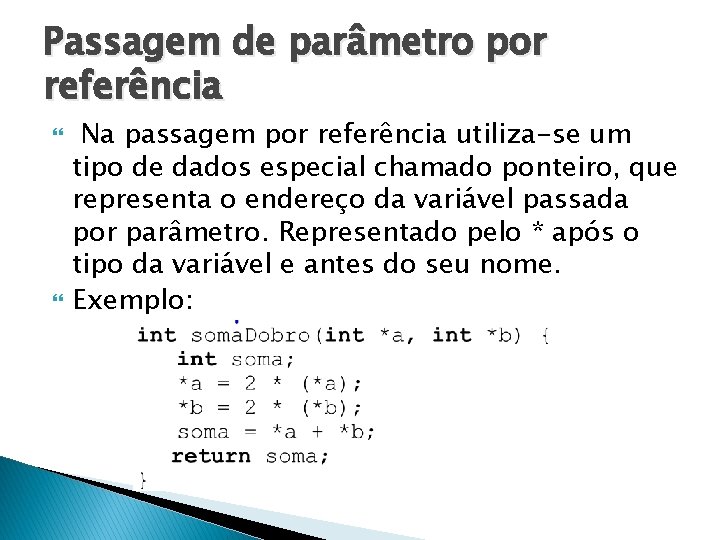 Passagem de parâmetro por referência

Na passagem por referência utiliza-se um tipo de dados especial chamado ponteiro, que representa o endereço da variável passada por parâmetro. Representado pelo * após o tipo da variável e antes do seu nome.

Exemplo:

int somaDobro(int *a, int *b) {
int soma;
*a = 2 * (*a);
*b = 2 * (*b);
soma = *a + *b;
return soma;
}